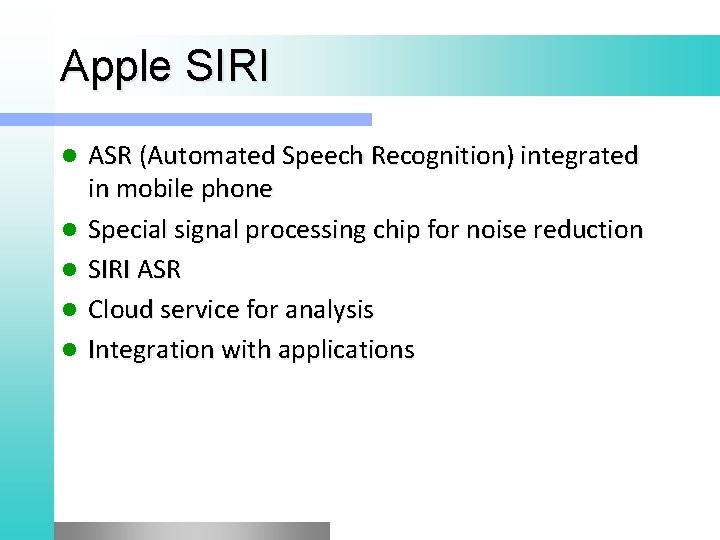 Apple SIRI

- ASR (Automated Speech Recognition) integrated in mobile phone
- Special signal processing chip for noise reduction
- SIRI ASR
- Cloud service for analysis
- Integration with applications